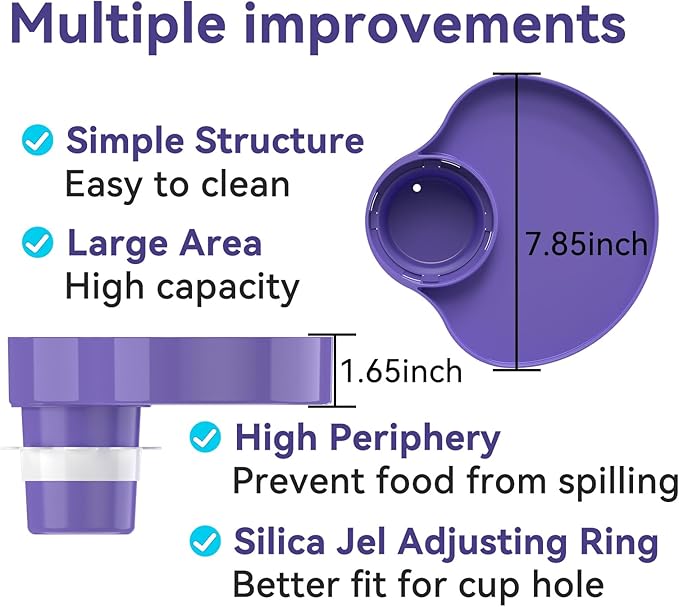 Multiple improvements

Simple Structure
Easy to clean

Large Area
High capacity

7.85inch

1.65inch

High Periphery
Prevent food from spilling

Silica Jel Adjusting Ring
Better fit for cup hole